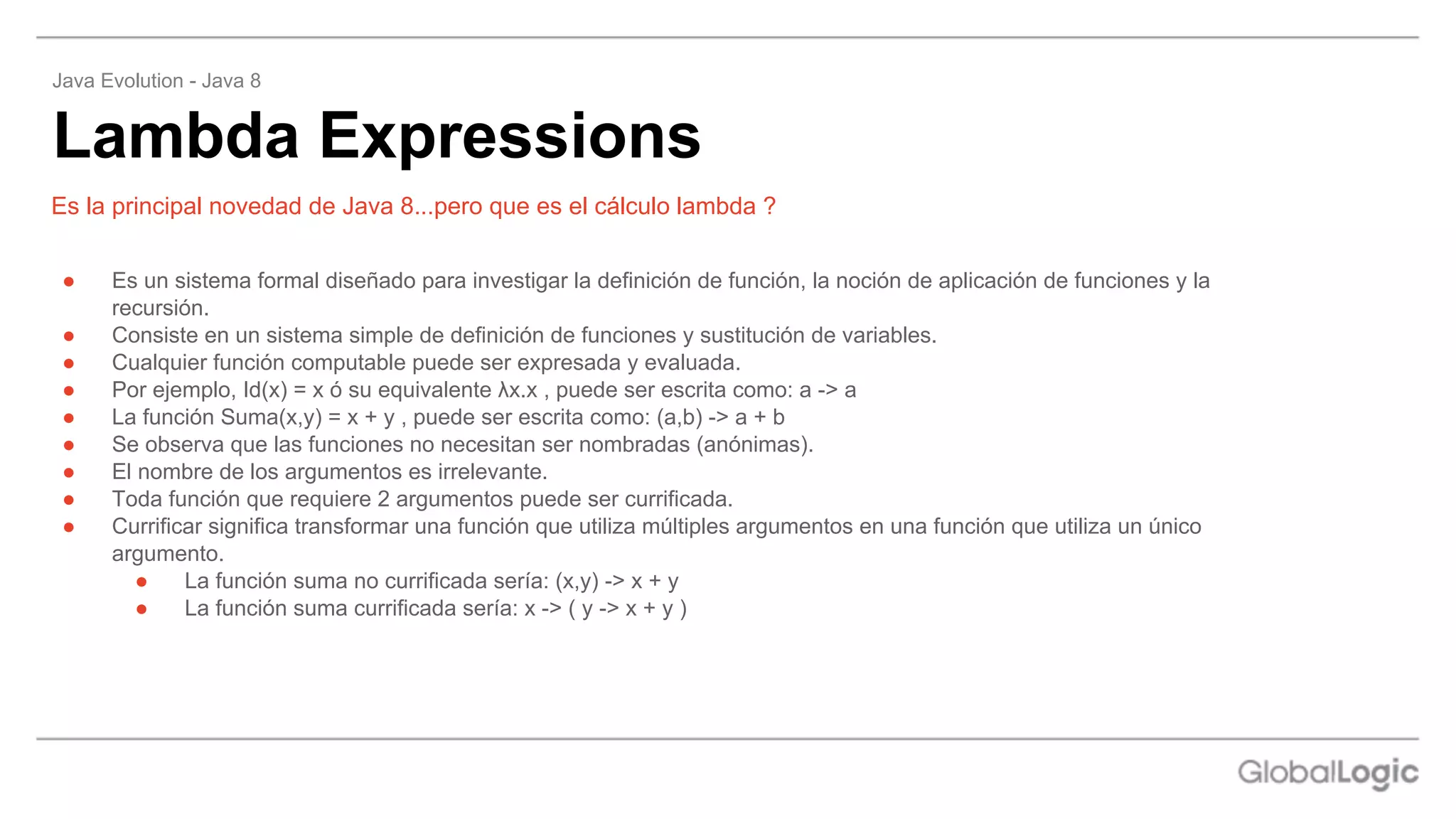 Java Evolution - Java 8

Lambda Expressions

Es la principal novedad de Java 8...pero que es el cálculo lambda ?

● Es un sistema formal diseñado para investigar la definición de función, la noción de aplicación de funciones y la recursión.
● Consiste en un sistema simple de definición de funciones y sustitución de variables.
● Cualquier función computable puede ser expresada y evaluada.
● Por ejemplo, Id(x) = x ó su equivalente λx.x , puede ser escrita como: a -> a
● La función Suma(x,y) = x + y , puede ser escrita como: (a,b) -> a + b
● Se observa que las funciones no necesitan ser nombradas (anónimas).
● El nombre de los argumentos es irrelevante.
● Toda función que requiere 2 argumentos puede ser currificada.
● Currificar significa transformar una función que utiliza múltiples argumentos en una función que utiliza un único argumento.
 ● La función suma no currificada sería: (x,y) -> x + y
 ● La función suma currificada sería: x -> ( y -> x + y )

GlobalLogic